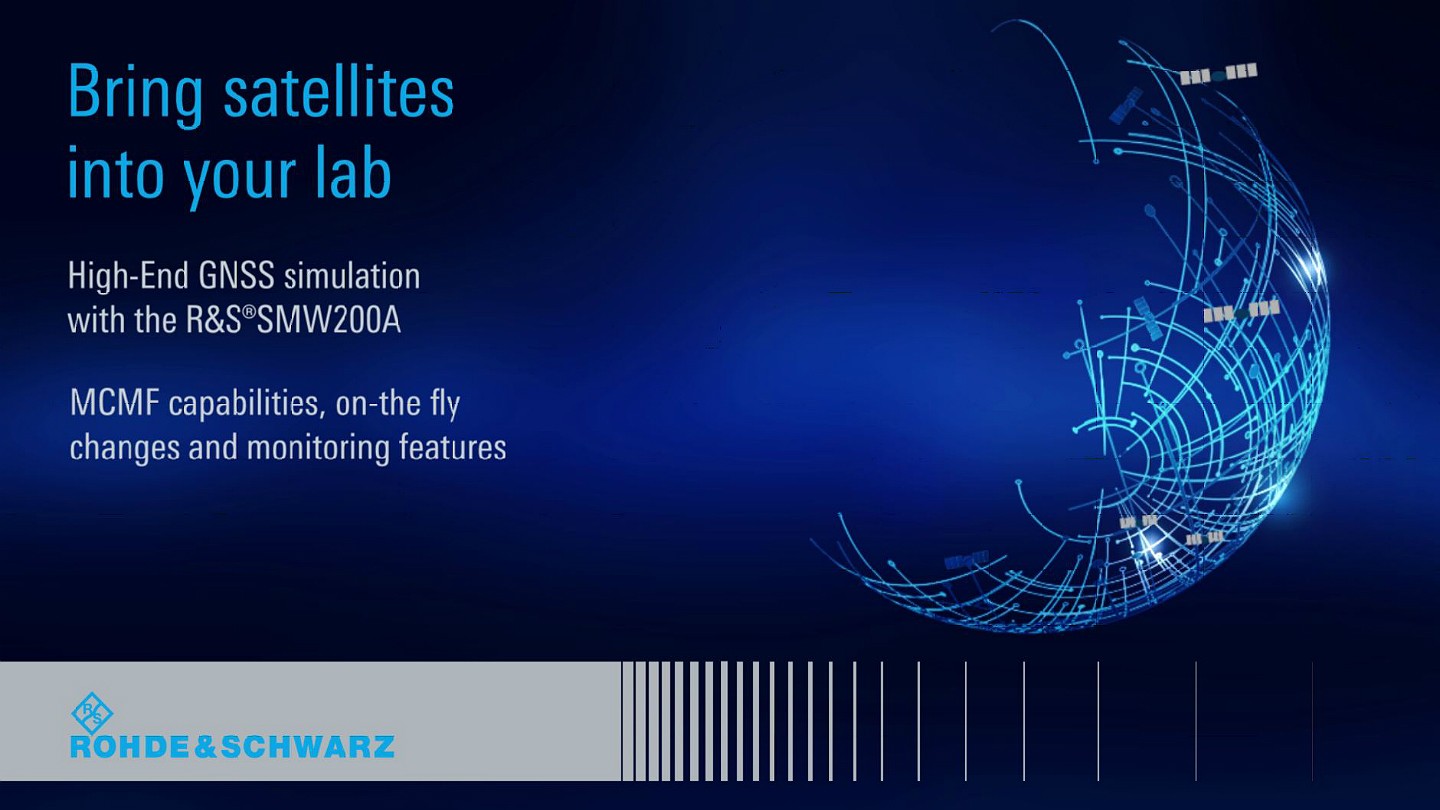 Bring satellites into your lab

High-End GNSS simulation with the R&S®SMW200A

MCMF capabilities, on-the fly changes and monitoring features

R&S
ROHDE&SCHWARZ